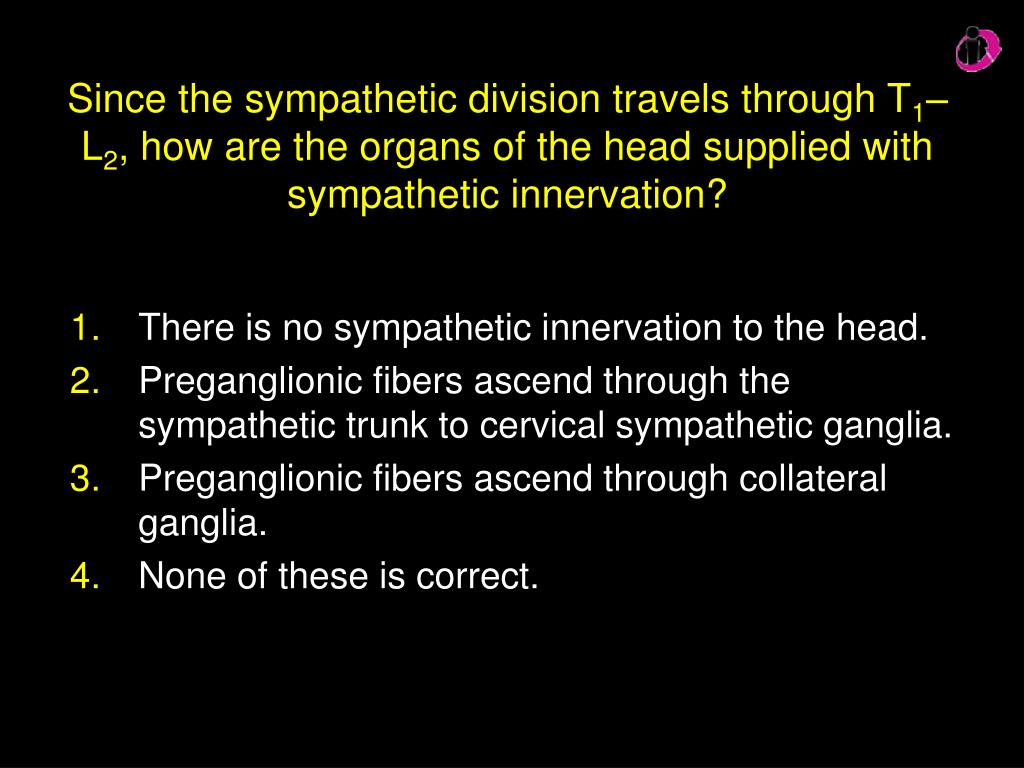 Since the sympathetic division travels through $T_1$–$L_2$, how are the organs of the head supplied with sympathetic innervation?

1. There is no sympathetic innervation to the head.
2. Preganglionic fibers ascend through the sympathetic trunk to cervical sympathetic ganglia.
3. Preganglionic fibers ascend through collateral ganglia.
4. None of these is correct.